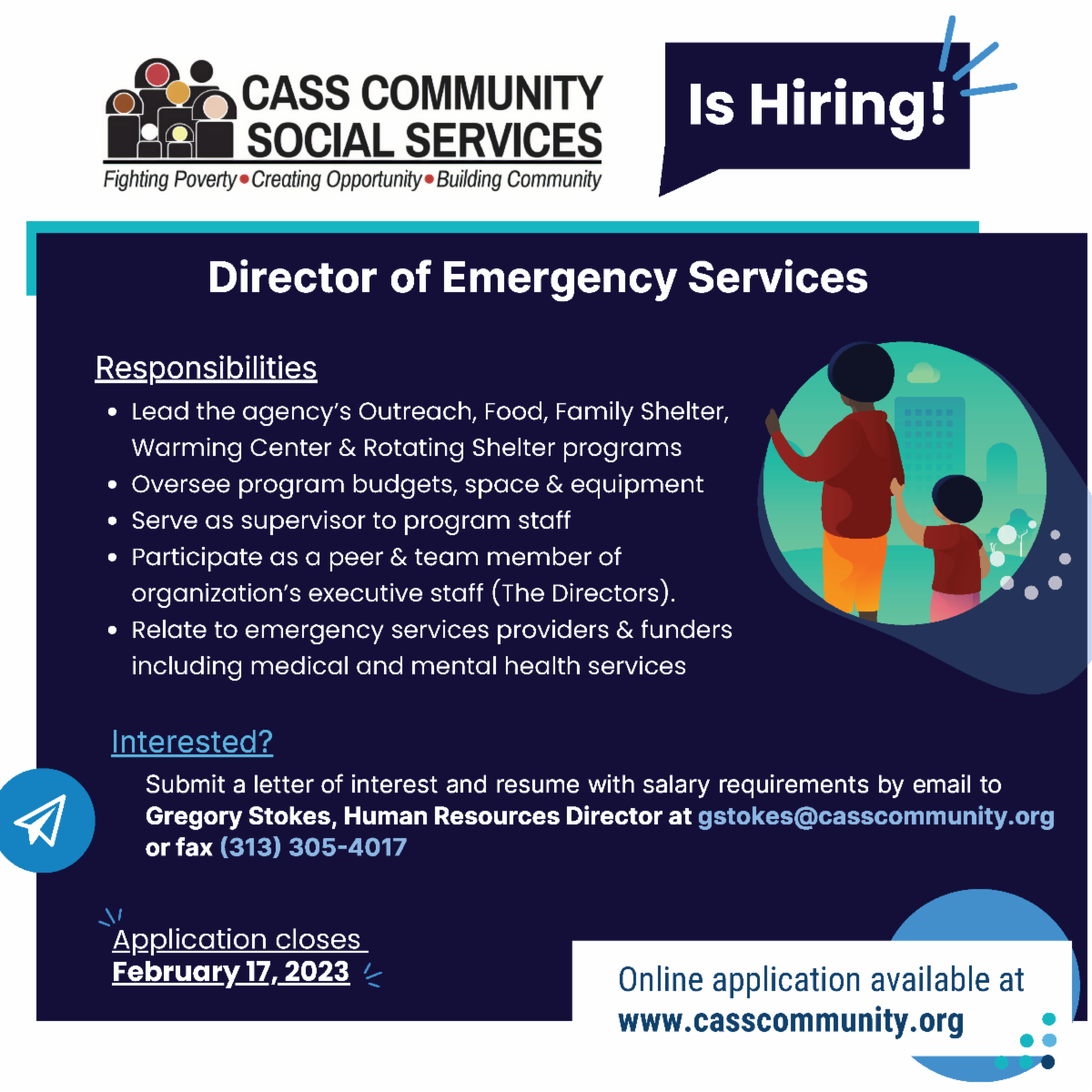 CASS COMMUNITY SOCIAL SERVICES
Fighting Poverty • Creating Opportunity • Building Community

Is Hiring!

Director of Emergency Services

Responsibilities
• Lead the agency's Outreach, Food, Family Shelter, Warming Center & Rotating Shelter programs
• Oversee program budgets, space & equipment
• Serve as supervisor to program staff
• Participate as a peer & team member of organization's executive staff (The Directors).
• Relate to emergency services providers & funders including medical and mental health services

Interested?
Submit a letter of interest and resume with salary requirements by email to Gregory Stokes, Human Resources Director at gstokes@casscommunity.org or fax (313) 305-4017

Application closes
February 17, 2023

Online application available at
www.casscommunity.org